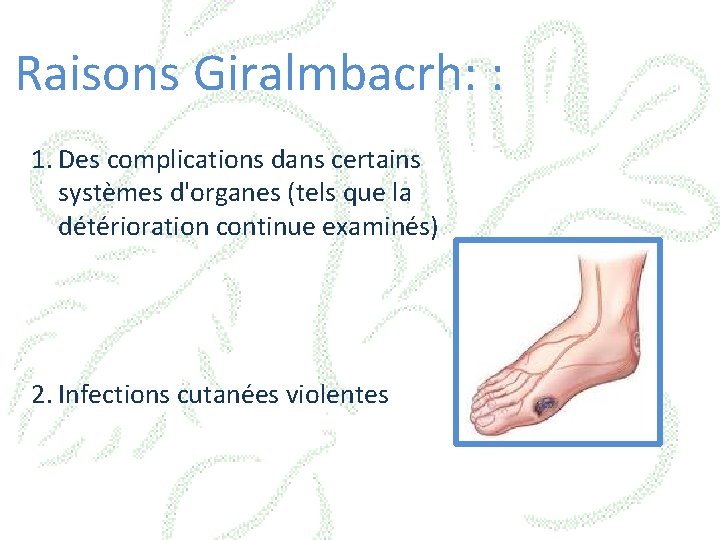 Raisons Giralmbacrh: :

1. Des complications dans certains systèmes d'organes (tels que la détérioration continue examinés)

2. Infections cutanées violentes